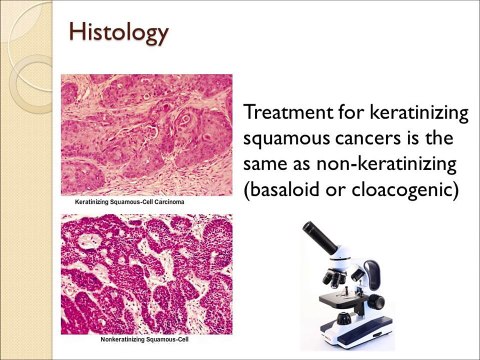 Histology

Keratinizing Squamous-Cell Carcinoma

Nonkeratinizing Squamous-Cell

Treatment for keratinizing squamous cancers is the same as non-keratinizing (basaloid or cloacogenic)